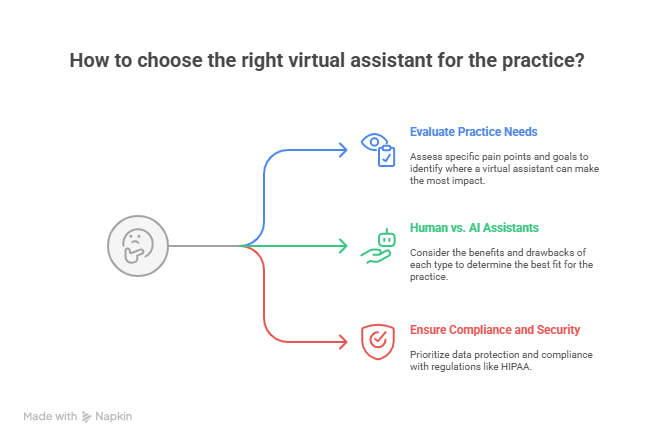 How to choose the right virtual assistant for the practice?

Evaluate Practice Needs

Assess specific pain points and goals to identify where a virtual assistant can make the most impact.

Human vs. AI Assistants

Consider the benefits and drawbacks of each type to determine the best fit for the practice.

Ensure Compliance and Security

Prioritize data protection and compliance with regulations like HIPAA.

Made with Napkin